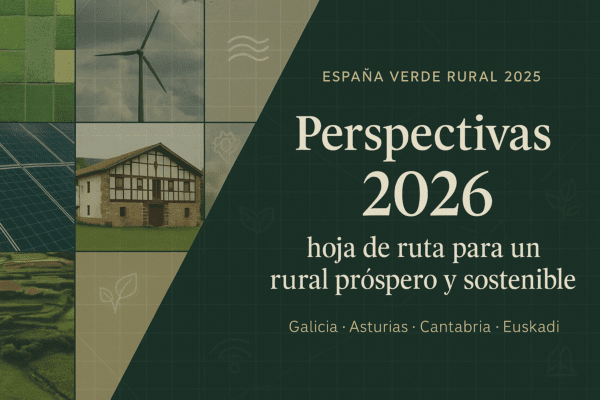 ESPAÑA VERDE RURAL 2025

Perspectivas 2026

hoja de ruta para un rural próspero y sostenible

Galicia · Asturias · Cantabria · Euskadi